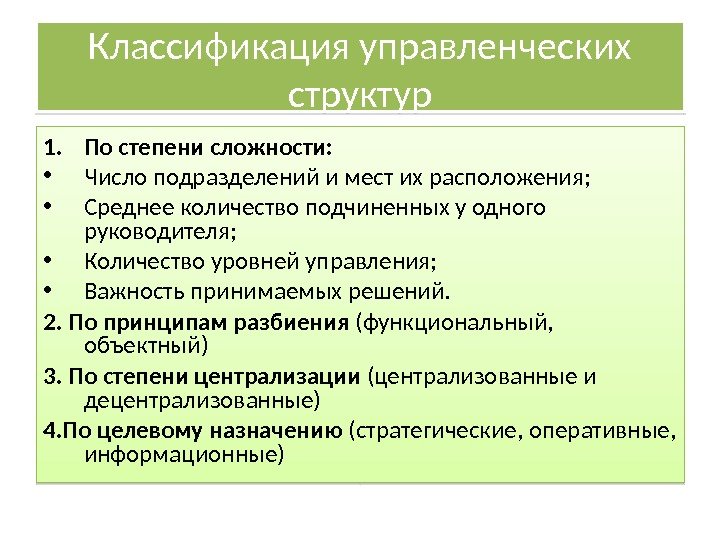 Классификация управленческих структур

1. По степени сложности:
• Число подразделений и мест их расположения;
• Среднее количество подчиненных у одного руководителя;
• Количество уровней управления;
• Важность принимаемых решений.

2. По принципам разбиения (функциональный, объектный)

3. По степени централизации (централизованные и децентрализованные)

4.По целевому назначению (стратегические, оперативные, информационные)